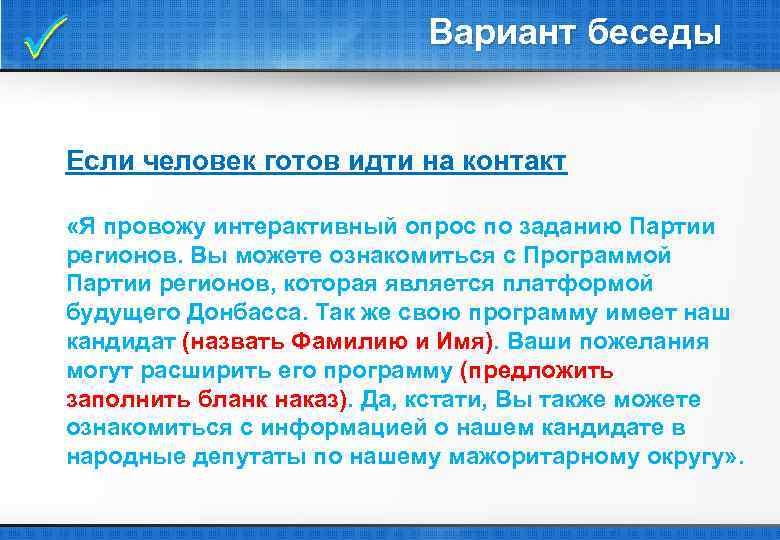 Вариант беседы

Если человек готов идти на контакт

«Я провожу интерактивный опрос по заданию Партии регионов. Вы можете ознакомиться с Программой Партии регионов, которая является платформой будущего Донбасса. Так же свою программу имеет наш кандидат (назвать Фамилию и Имя). Ваши пожелания могут расширить его программу (предложить заполнить бланк наказ). Да, кстати, Вы также можете ознакомиться с информацией о нашем кандидате в народные депутаты по нашему мажоритарному округу».